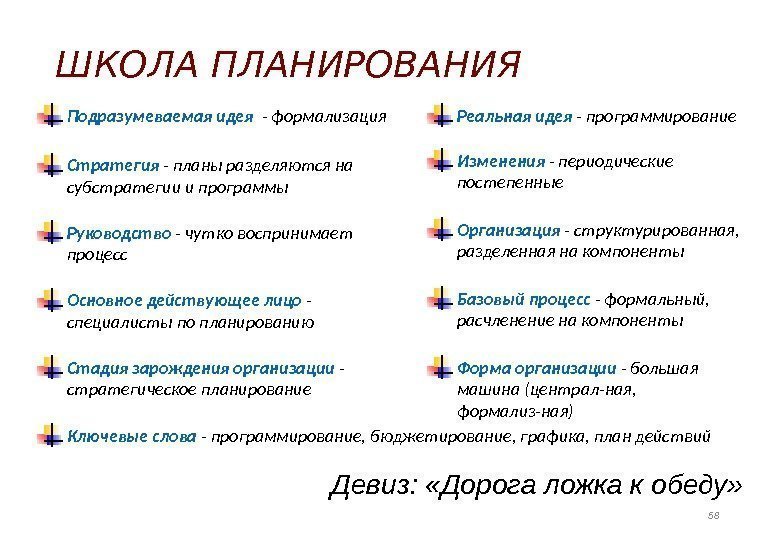 ШКОЛА ПЛАНИРОВАНИЯ

Подразумеваемая идея - формализация

Стратегия - планы разделяются на субстратегии и программы

Руководство - чутко воспринимает процесс

Основное действующее лицо - специалисты по планированию

Стадия зарождения организации - стратегическое планирование

Реальная идея - программирование

Изменения - периодические постепенные

Организация - структурированная, разделенная на компоненты

Базовый процесс - формальный, расчленение на компоненты

Форма организации - большая машина (централ-ная, формализ-ная)

Ключевые слова - программирование, бюджетирование, графика, план действий

Девиз: «Дорога ложка к обеду»

58